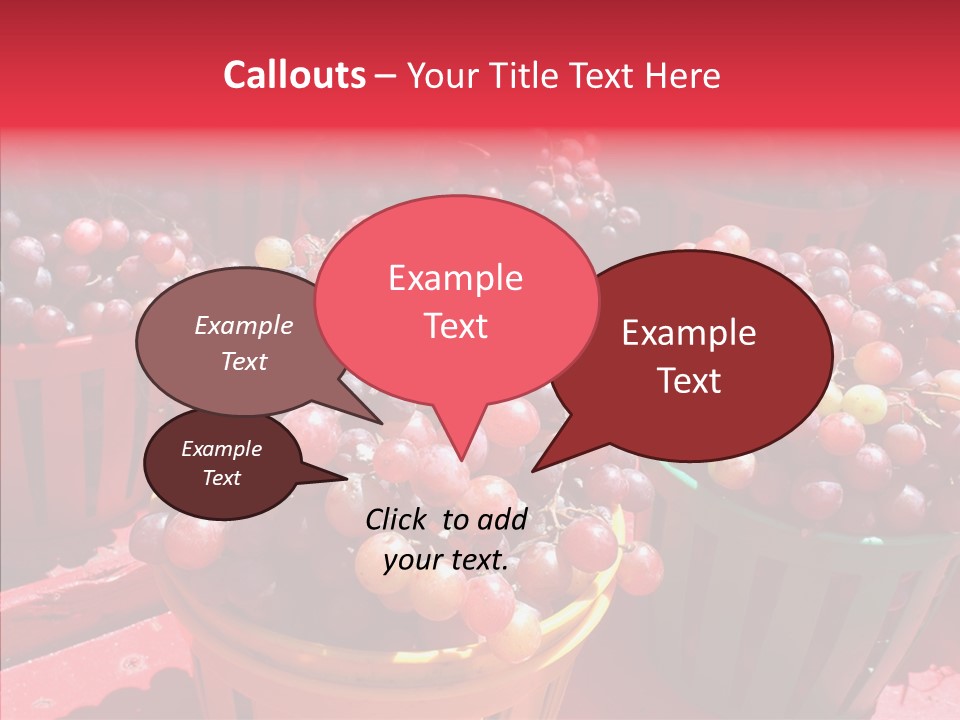 Callouts – Your Title Text Here

Example Text

Example Text

Example Text

Example Text

Click to add your text.